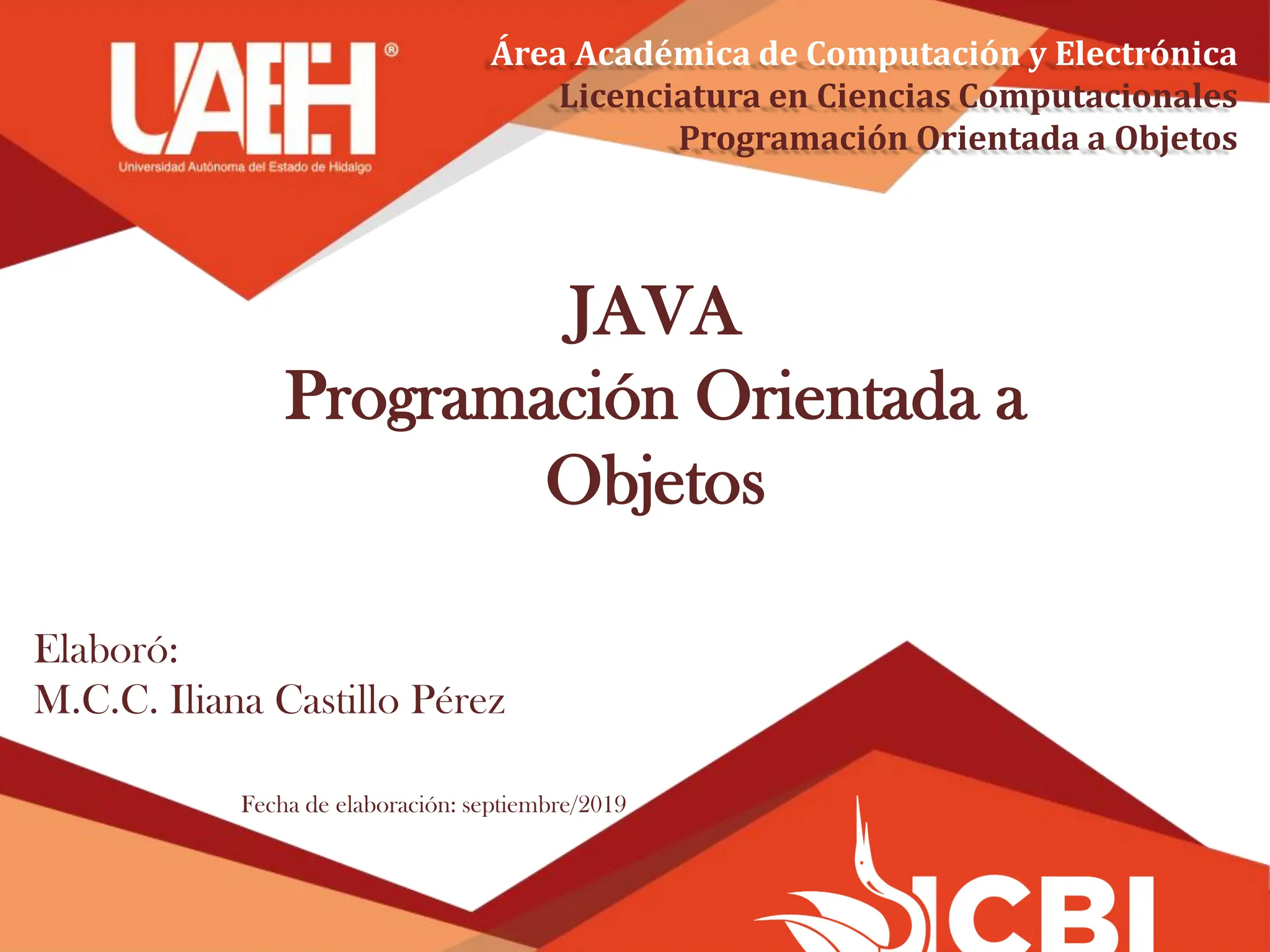 UAEH®
Universidad Autónoma del Estado de Hidalgo

Área Académica de Computación y Electrónica
Licenciatura en Ciencias Computacionales
Programación Orientada a Objetos

JAVA
Programación Orientada a Objetos

Elaboró:
M.C.C. Iliana Castillo Pérez

Fecha de elaboración: septiembre/2019

ICBI